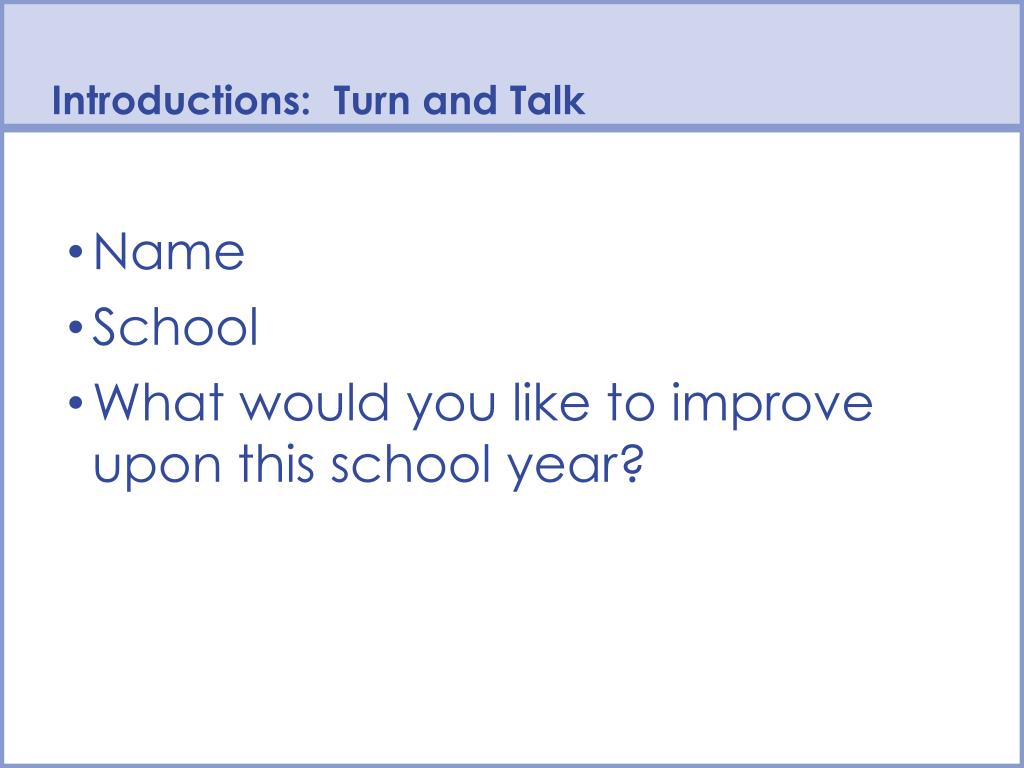 Introductions: Turn and Talk

• Name
• School
• What would you like to improve upon this school year?